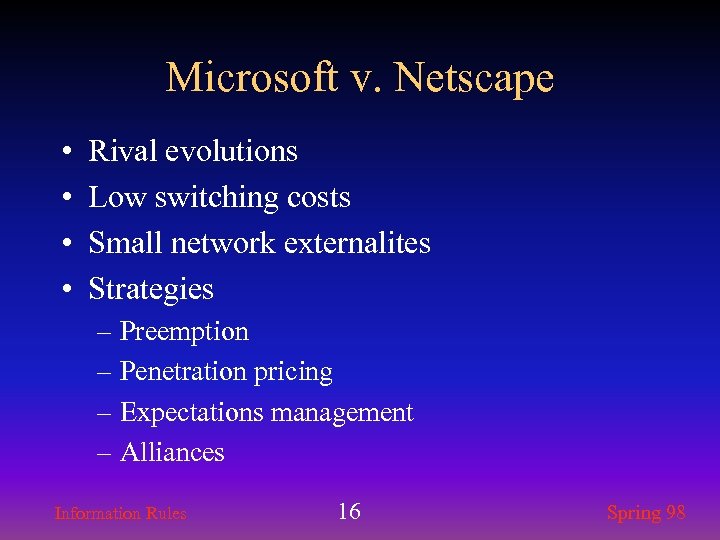 Microsoft v. Netscape

• Rival evolutions
• Low switching costs
• Small network externalites
• Strategies
– Preemption
– Penetration pricing
– Expectations management
– Alliances

Information Rules 16 Spring 98